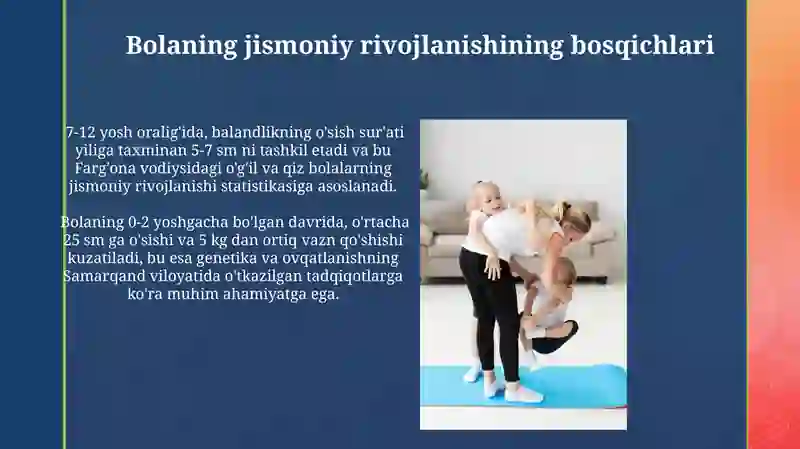 Bolaning jismoniy rivojlanishining bosqichlari

7-12 yosh oralig'ida, balandlikning o'sish sur'ati yiliga taxminan 5-7 sm ni tashkil etadi va bu Farg'ona vodiysidagi o'g'il va qiz bolalarning jismoniy rivojlanishi statistikasiga asoslanadi.

Bolaning 0-2 yoshgacha bo'lgan davrida, o'rtacha 25 sm ga o'sishi va 5 kg dan ortiq vazn qo'shishi kuzatiladi, bu esa genetika va ovqatlanishning Samarqand viloyatida o'tkazilgan tadqiqotlarga ko'ra muhim ahamiyatga ega.